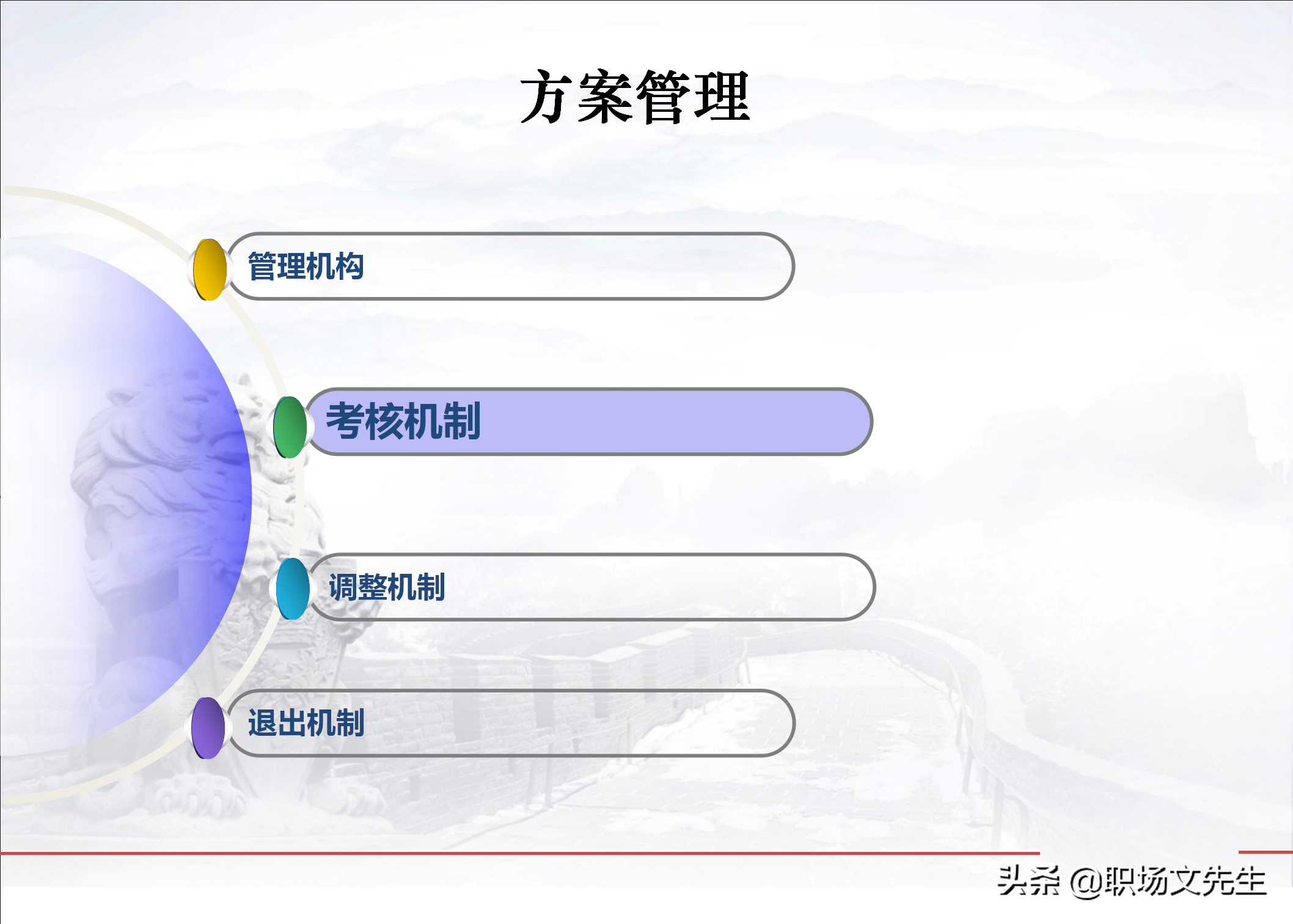 方案管理

管理机构

考核机制

调整机制

退出机制

头条 @职场文先生